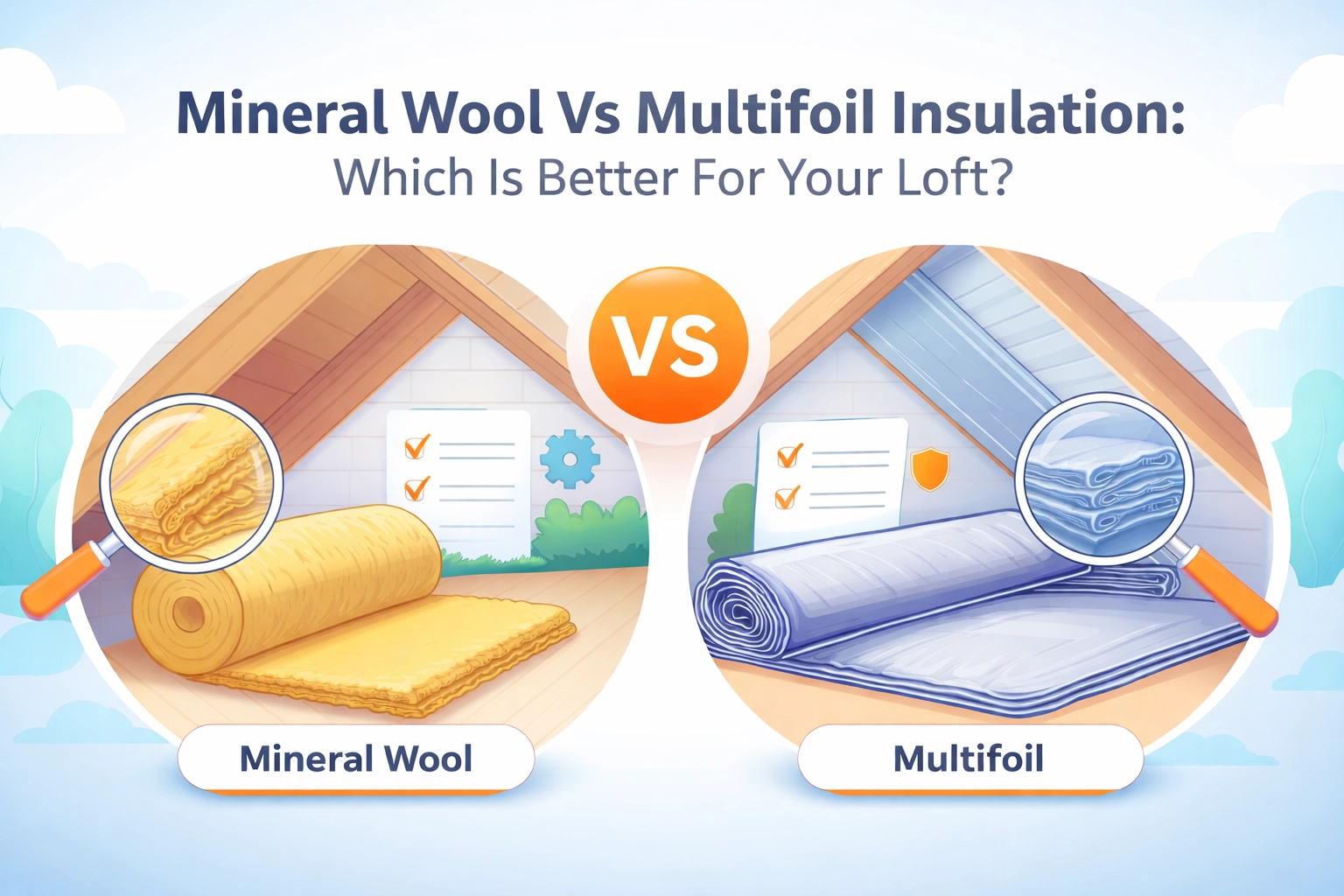 Mineral Wool Vs Multifoil Insulation:
Which Is Better For Your Loft?

VS

Mineral Wool

Multifoil